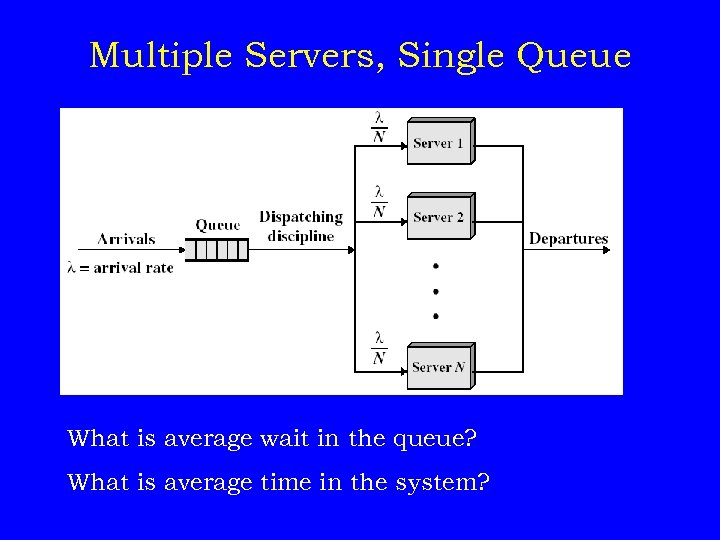 Multiple Servers, Single Queue

Arrivals
$\lambda$ = arrival rate

Queue

Dispatching discipline

$\frac{\lambda}{N}$

Server 1

$\frac{\lambda}{N}$

Server 2

$\frac{\lambda}{N}$

Server $N$

Departures

What is average wait in the queue?

What is average time in the system?